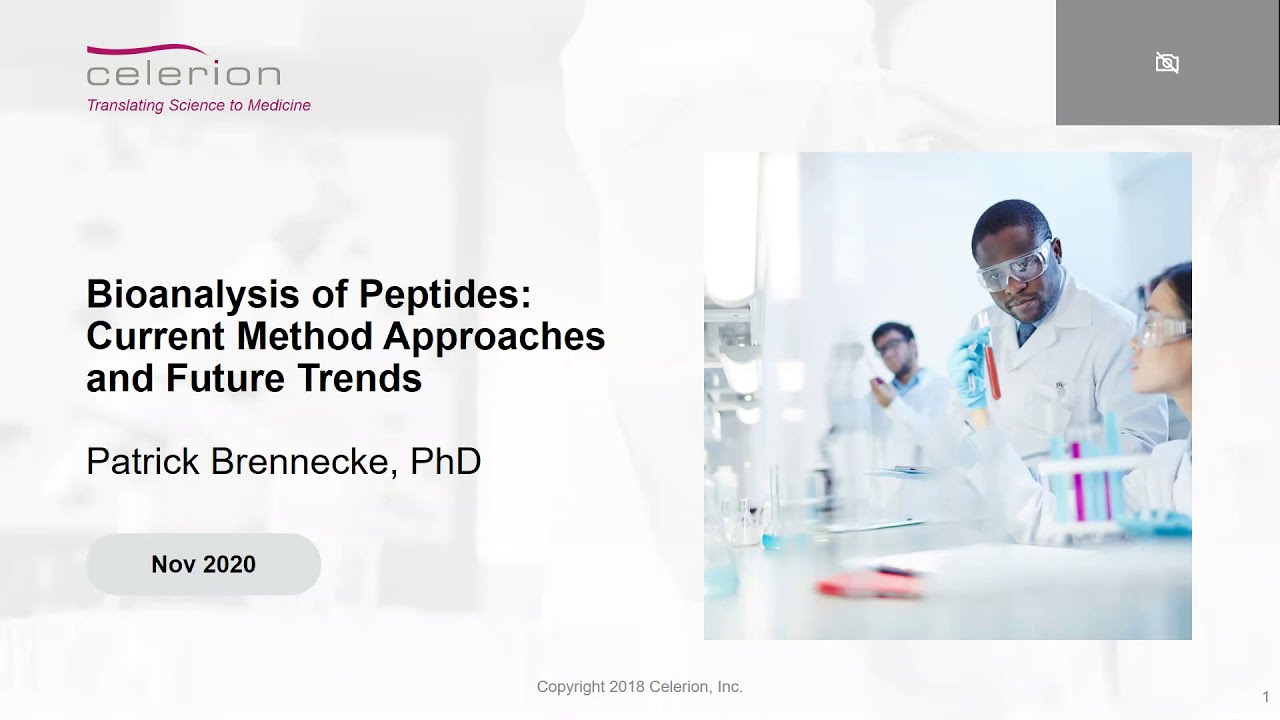 celerion
Translating Science to Medicine

Bioanalysis of Peptides: Current Method Approaches and Future Trends

Patrick Brennecke, PhD

Nov 2020

Copyright 2018 Celerion, Inc.

1